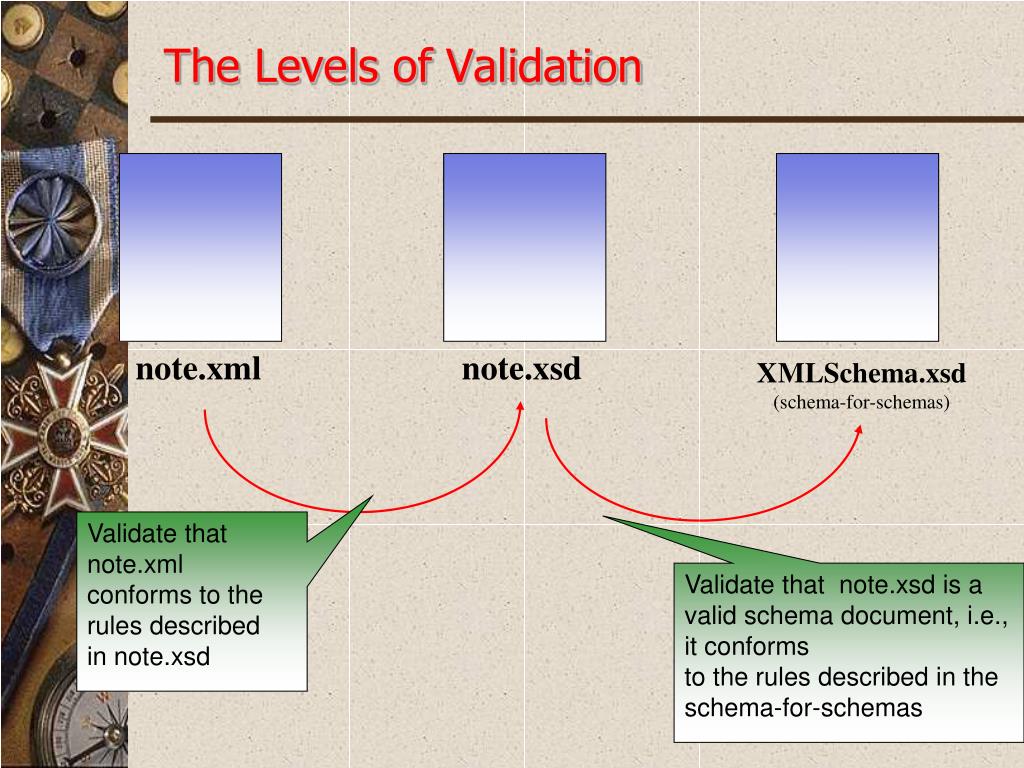 The Levels of Validation

note.xml

note.xsd

XMLSchema.xsd
(schema-for-schemas)

Validate that note.xml conforms to the rules described in note.xsd

Validate that note.xsd is a valid schema document, i.e., it conforms
to the rules described in the schema-for-schemas